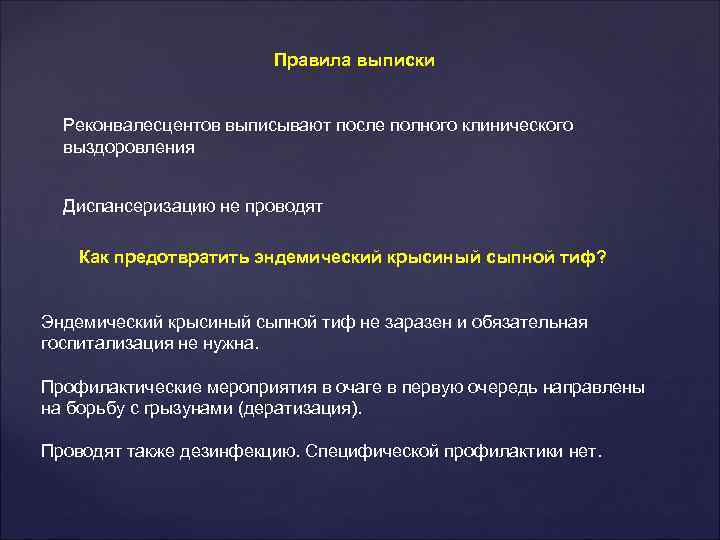 Правила выписки

Реконвалесцентов выписывают после полного клинического выздоровления

Диспансеризацию не проводят

Как предотвратить эндемический крысиный сыпной тиф?

Эндемический крысиный сыпной тиф не заразен и обязательная госпитализация не нужна.

Профилактические мероприятия в очаге в первую очередь направлены на борьбу с грызунами (дератизация).

Проводят также дезинфекцию. Специфической профилактики нет.